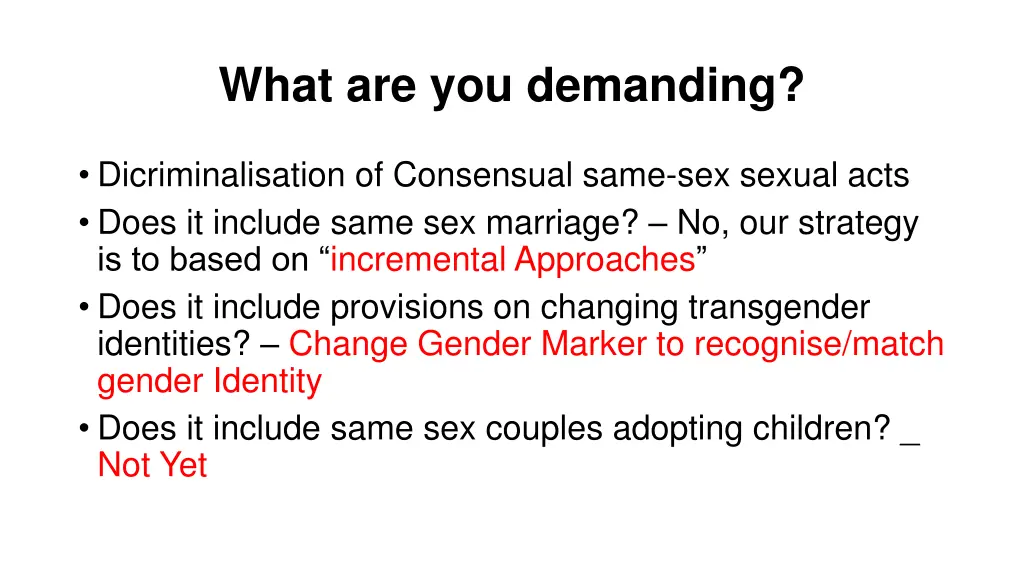 What are you demanding?

• Dicriminalisation of Consensual same-sex sexual acts

• Does it include same sex marriage? – No, our strategy is to based on “incremental Approaches”

• Does it include provisions on changing transgender identities? – Change Gender Marker to recognise/match gender Identity

• Does it include same sex couples adopting children? _ Not Yet